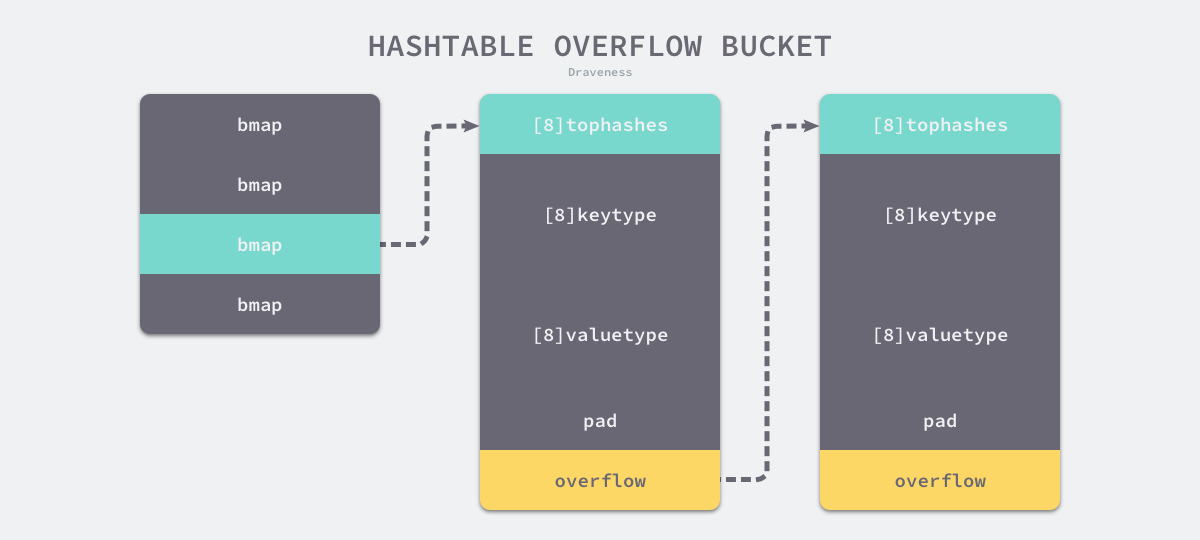 HASHTABLE OVERFLOW BUCKET

Draveness

bmap

bmap

bmap

bmap

[8]tophashes

[8]keytype

[8]valuetype

pad

overflow

[8]tophashes

[8]keytype

[8]valuetype

pad

overflow